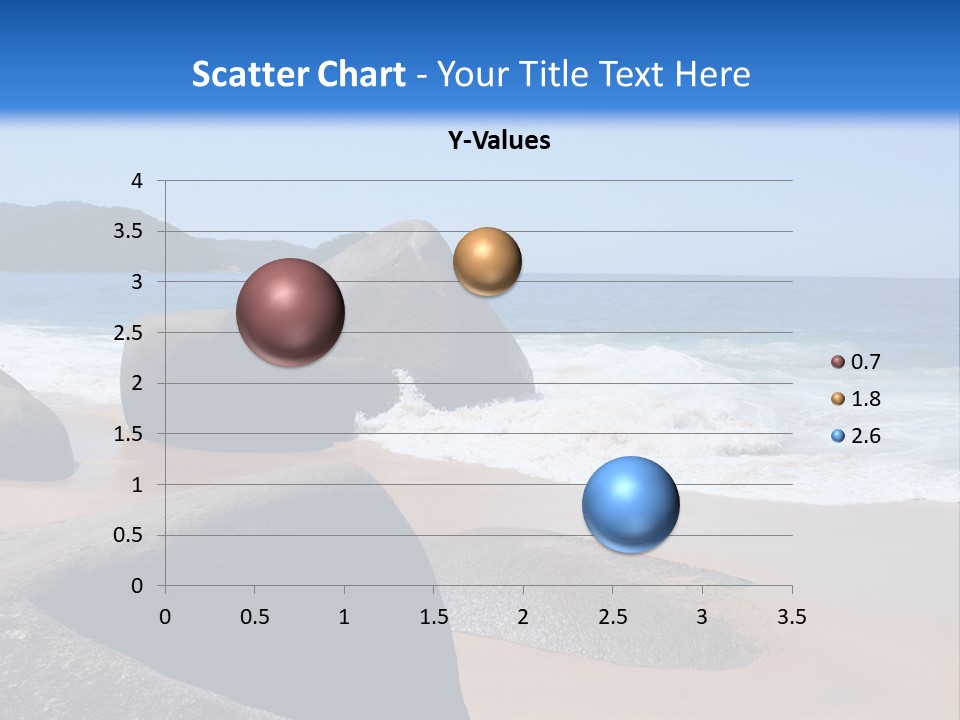 Scatter Chart - Your Title Text Here

Y-Values

4
3.5
3
2.5
2
1.5
1
0.5
0

0 0.5 1 1.5 2 2.5 3 3.5

0.7
1.8
2.6